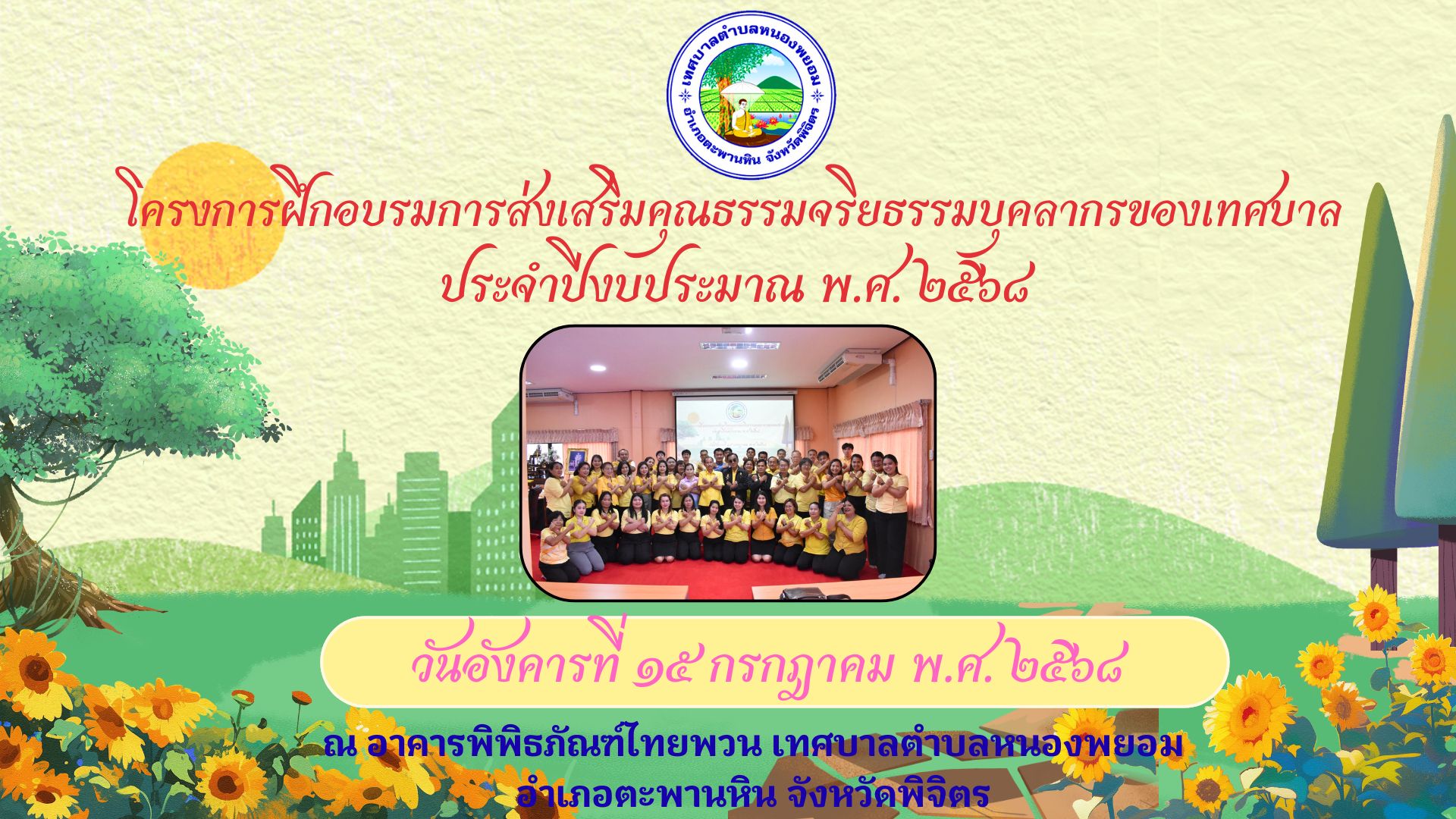 เทศบาลตำบลหนองพยอม
อำเภอตะพานหิน จังหวัดพิจิตร

โครงการฝึกอบรมการส่งเสริมคุณธรรมจริยธรรมบุคลากรของเทศบาล
ประจำปีงบประมาณ พ.ศ. ๒๕๖๘

วันอังคารที่ ๑๕ กรกฎาคม พ.ศ. ๒๕๖๘

ณ อาคารพิพิธภัณฑ์ไทยพวน เทศบาลตำบลหนองพยอม
อำเภอตะพานหิน จังหวัดพิจิตร